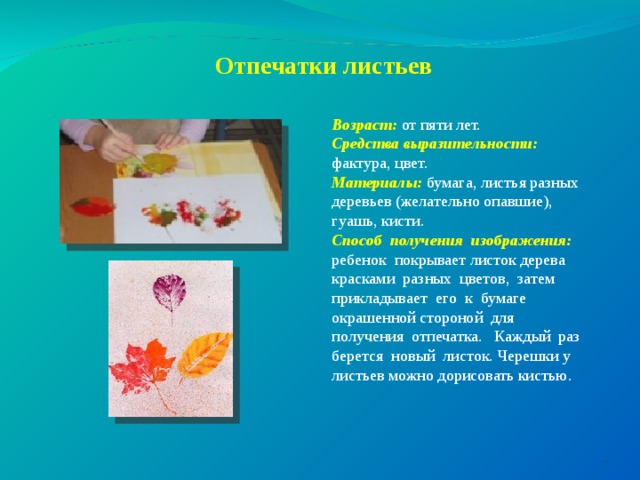 Отпечатки листьев

Возраст: от пяти лет.
Средства выразительности: фактура, цвет.
Материалы: бумага, листья разных деревьев (желательно опавшие), гуашь, кисти.
Способ получения изображения: ребенок покрывает листок дерева красками разных цветов, затем прикладывает его к бумаге окрашенной стороной для получения отпечатка. Каждый раз берется новый листок. Черешки у листьев можно дорисовать кистью.